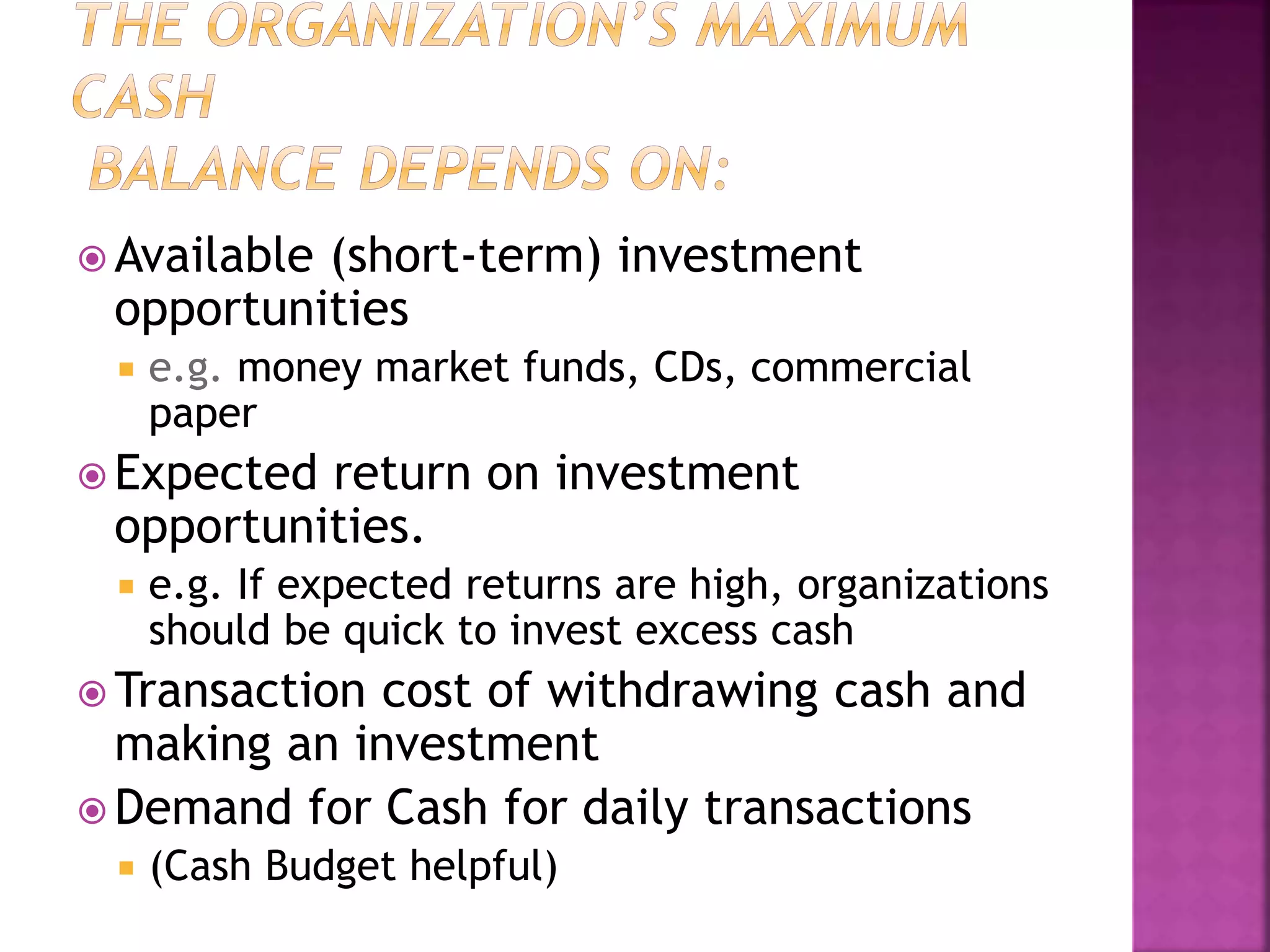 THE ORGANIZATION'S MAXIMUM CASH
BALANCE DEPENDS ON:

Available (short-term) investment opportunities

e.g. money market funds, CDs, commercial paper

Expected return on investment opportunities.

e.g. If expected returns are high, organizations should be quick to invest excess cash

Transaction cost of withdrawing cash and making an investment

Demand for Cash for daily transactions

(Cash Budget helpful)